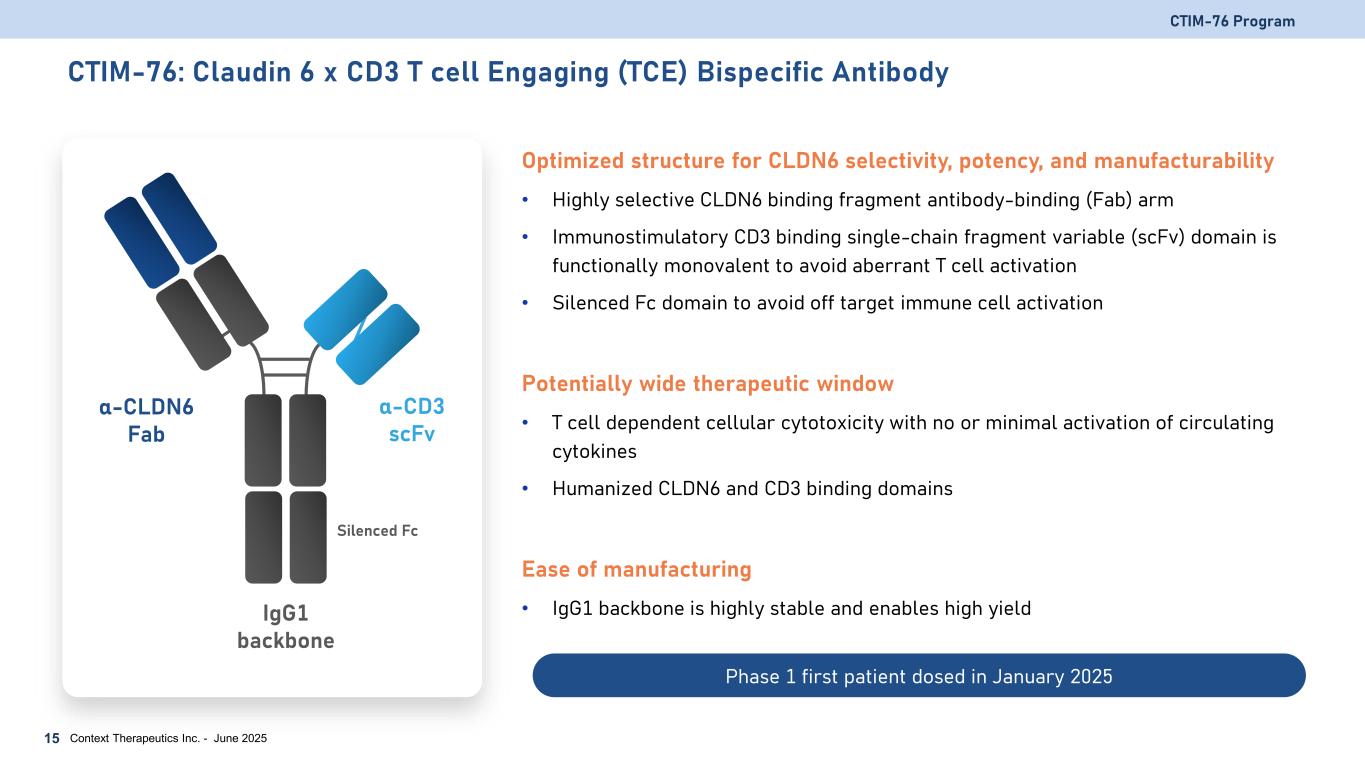 CTIM-76 Program

CTIM-76: Claudin 6 x CD3 T cell Engaging (TCE) Bispecific Antibody

α-CLDN6 Fab

α-CD3 scFv

Silenced Fc

IgG1 backbone

Optimized structure for CLDN6 selectivity, potency, and manufacturability

• Highly selective CLDN6 binding fragment antibody-binding (Fab) arm

• Immunostimulatory CD3 binding single-chain fragment variable (scFv) domain is functionally monovalent to avoid aberrant T cell activation

• Silenced Fc domain to avoid off target immune cell activation

Potentially wide therapeutic window

• T cell dependent cellular cytotoxicity with no or minimal activation of circulating cytokines

• Humanized CLDN6 and CD3 binding domains

Ease of manufacturing

• IgG1 backbone is highly stable and enables high yield

Phase 1 first patient dosed in January 2025

15 Context Therapeutics Inc. - June 2025